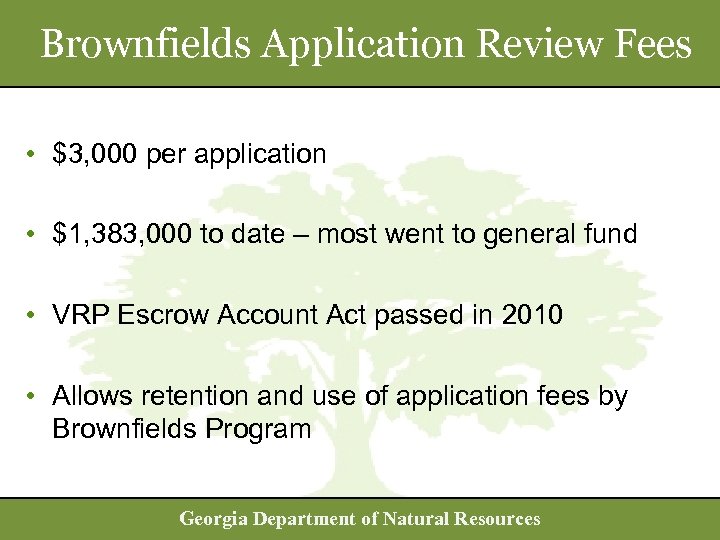 Brownfields Application Review Fees

• \$3,000 per application

• \$1,383,000 to date – most went to general fund

• VRP Escrow Account Act passed in 2010

• Allows retention and use of application fees by Brownfields Program

Georgia Department of Natural Resources